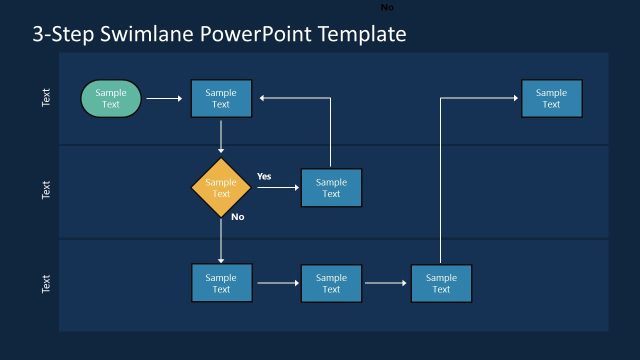 No

3-Step Swimlane PowerPoint Template

Text

Sample Text

Sample Text

Sample Text

Text

Sample Text

Yes

Sample Text

No

Text

Sample Text

Sample Text

Sample Text